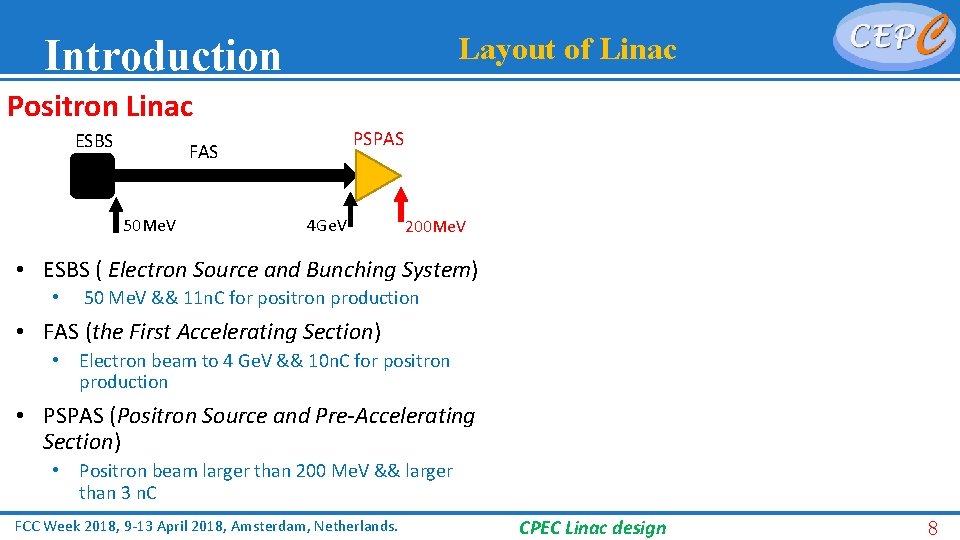 Introduction

Layout of Linac

CEPC

Positron Linac

ESBS

FAS

PSPAS

50MeV

4GeV

200MeV

• ESBS ( Electron Source and Bunching System)
 • 50 MeV && 11nC for positron production

• FAS (the First Accelerating Section)
 • Electron beam to 4 GeV && 10nC for positron production

• PSPAS (Positron Source and Pre-Accelerating Section)
 • Positron beam larger than 200 MeV && larger than 3 nC

FCC Week 2018, 9-13 April 2018, Amsterdam, Netherlands.

CPEC Linac design

8